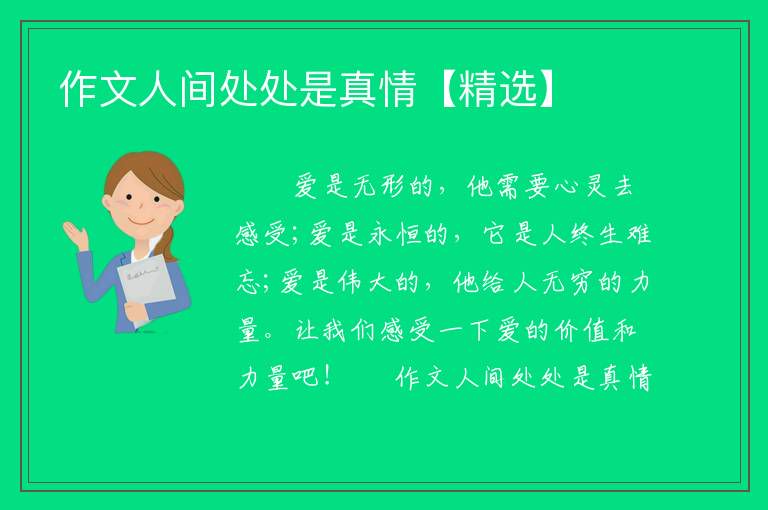 作文人间处处是真情【精选】

爱是无形的，他需要心灵去感受；爱是永恒的，它是人终生难忘；爱是伟大的，他给人无穷的力量。让我们感受一下爱的价值和力量吧！ 作文人间处处是真情